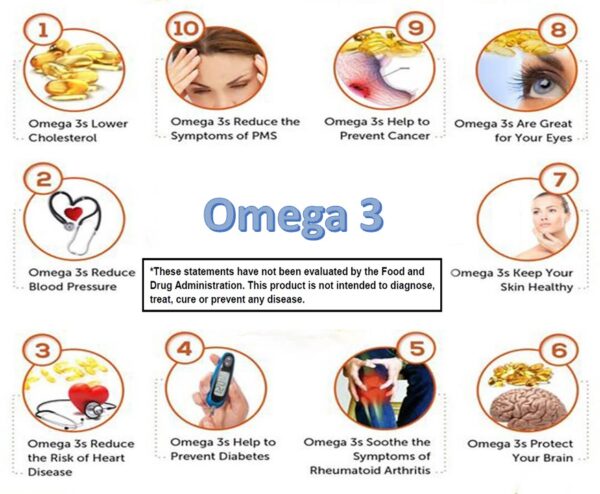 1
Omega 3s Lower Cholesterol

10
Omega 3s Reduce the Symptoms of PMS

9
Omega 3s Help to Prevent Cancer

8
Omega 3s Are Great for Your Eyes

2
Omega 3s Reduce Blood Pressure

Omega 3

*These statements have not been evaluated by the Food and Drug Administration. This product is not intended to diagnose, treat, cure or prevent any disease.

7
Omega 3s Keep Your Skin Healthy

3
Omega 3s Reduce the Risk of Heart Disease

4
Omega 3s Help to Prevent Diabetes

5
Omega 3s Soothe the Symptoms of Rheumatoid Arthritis

6
Omega 3s Protect Your Brain